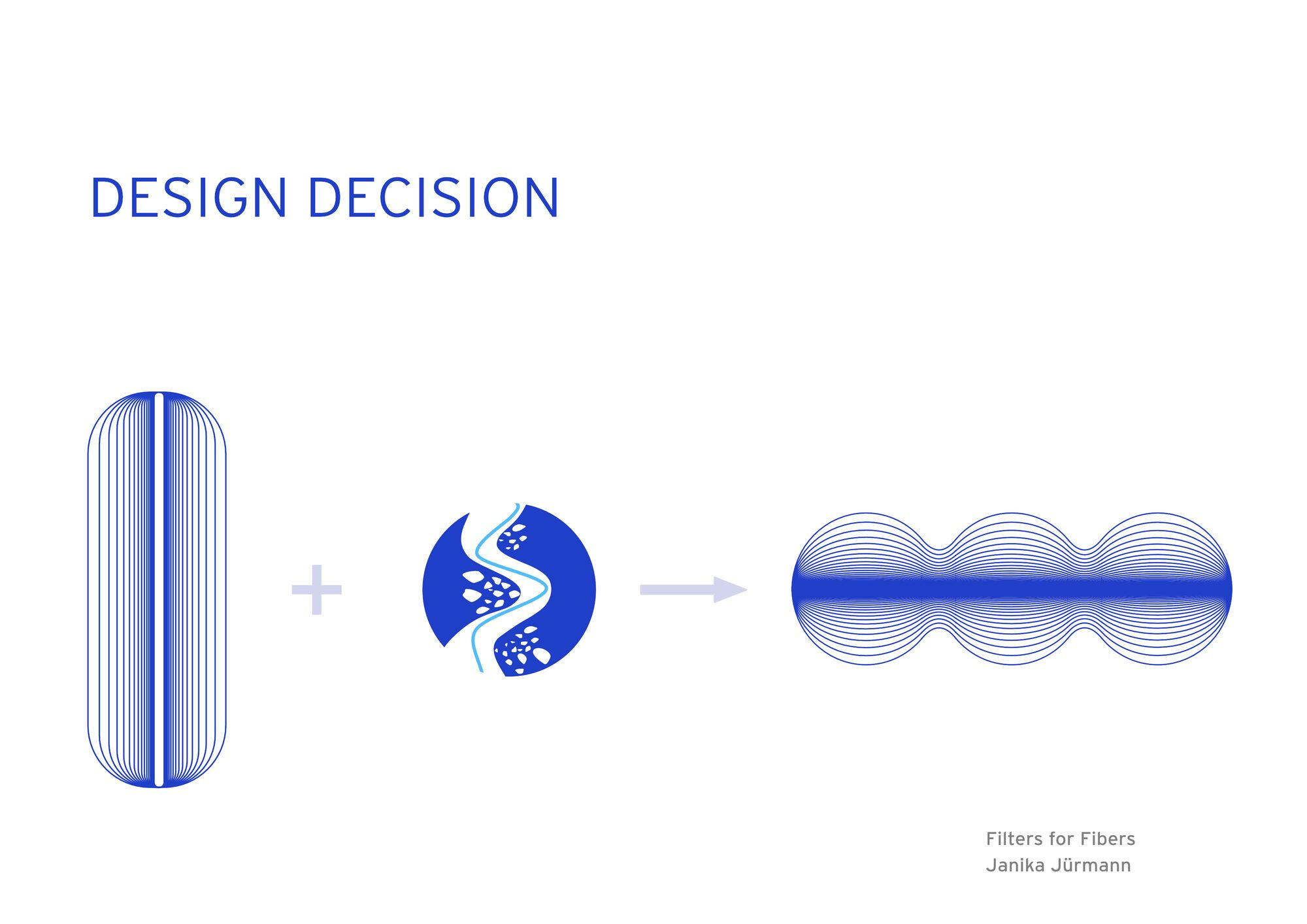 DESIGN DECISION

Filters for Fibers
Janika Jürmann